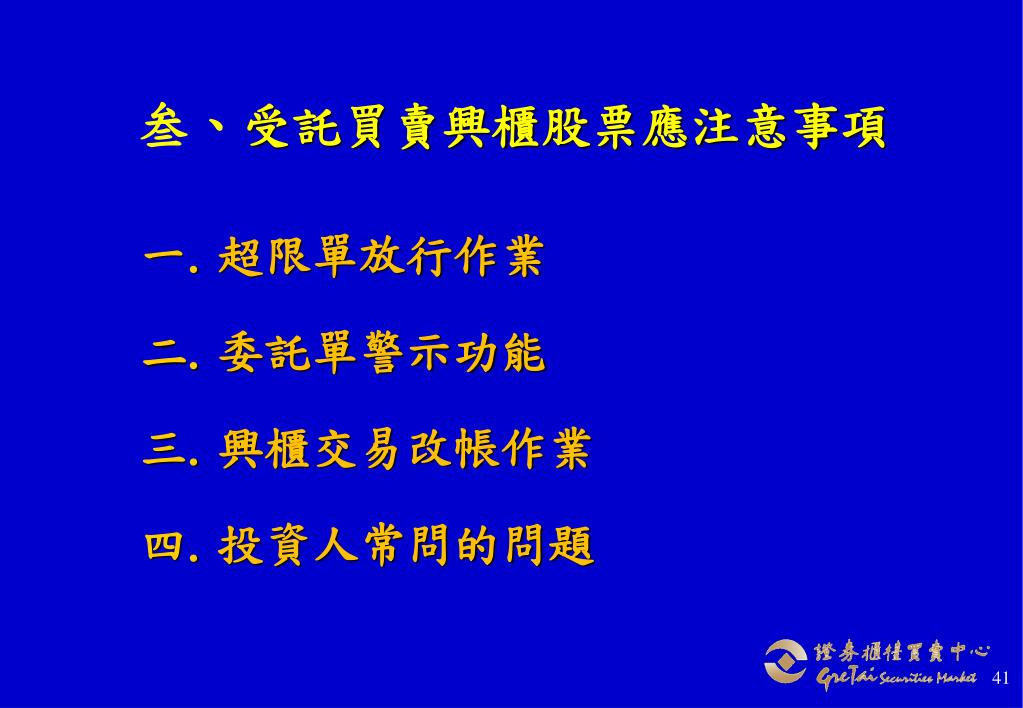 叁、受託買賣興櫃股票應注意事項

一. 超限單放行作業

二. 委託單警示功能

三. 興櫃交易改帳作業

四. 投資人常問的問題

證券櫃檯買賣中心
GreTai Securities Market

41